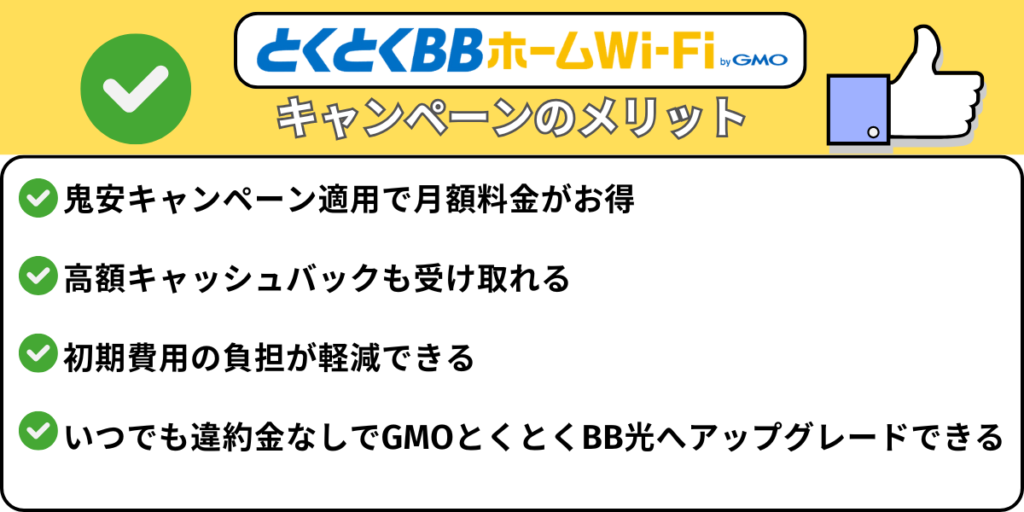 とくとくBBホームWi-Fi by GMO
キャンペーンのメリット

鬼安キャンペーン適用で月額料金がお得

高額キャッシュバックも受け取れる

初期費用の負担が軽減できる

いつでも違約金なしでGMOとくとくBB光へアップグレードできる